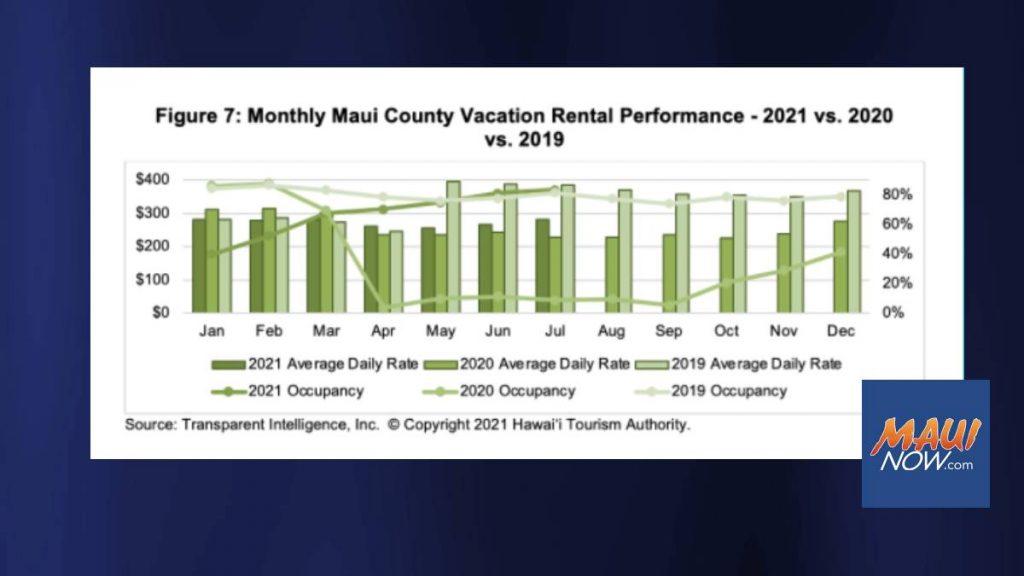 Figure 7: Monthly Maui County Vacation Rental Performance - 2021 vs. 2020 vs. 2019

$400
$300
$200
$100
$0

80%
60%
40%
20%
0%

Jan Feb Mar Apr May Jun Jul Aug Sep Oct Nov Dec

2021 Average Daily Rate
2020 Average Daily Rate
2019 Average Daily Rate
2021 Occupancy
2020 Occupancy
2019 Occupancy

Source: Transparent Intelligence, Inc. © Copyright 2021 Hawai'i Tourism Authority.

MAUI NOW.com